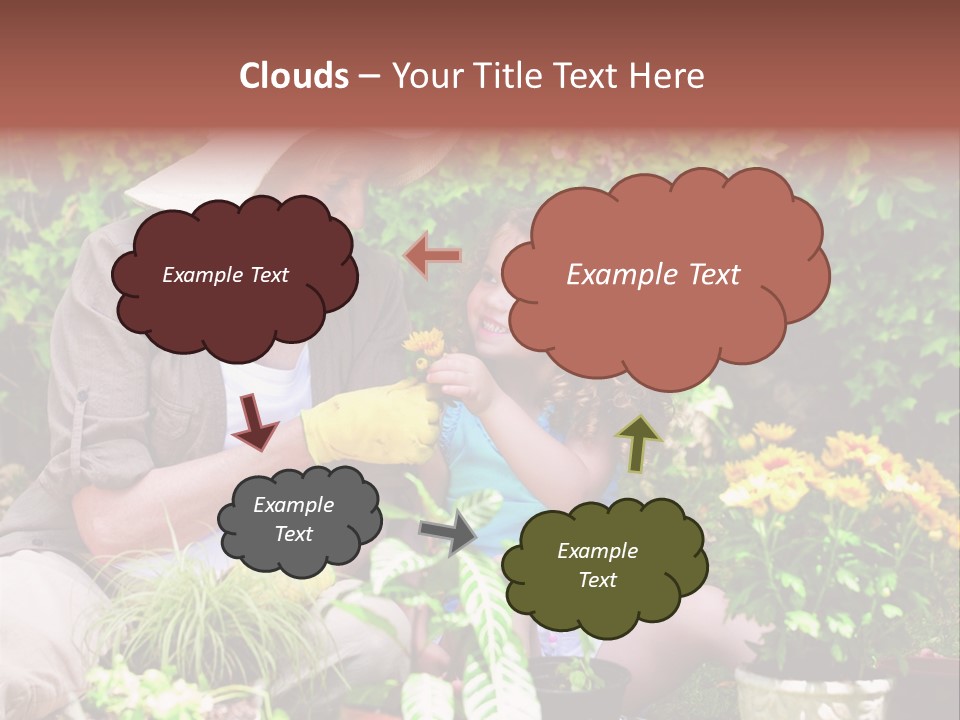 Clouds – Your Title Text Here

Example Text

Example Text

Example Text

Example Text